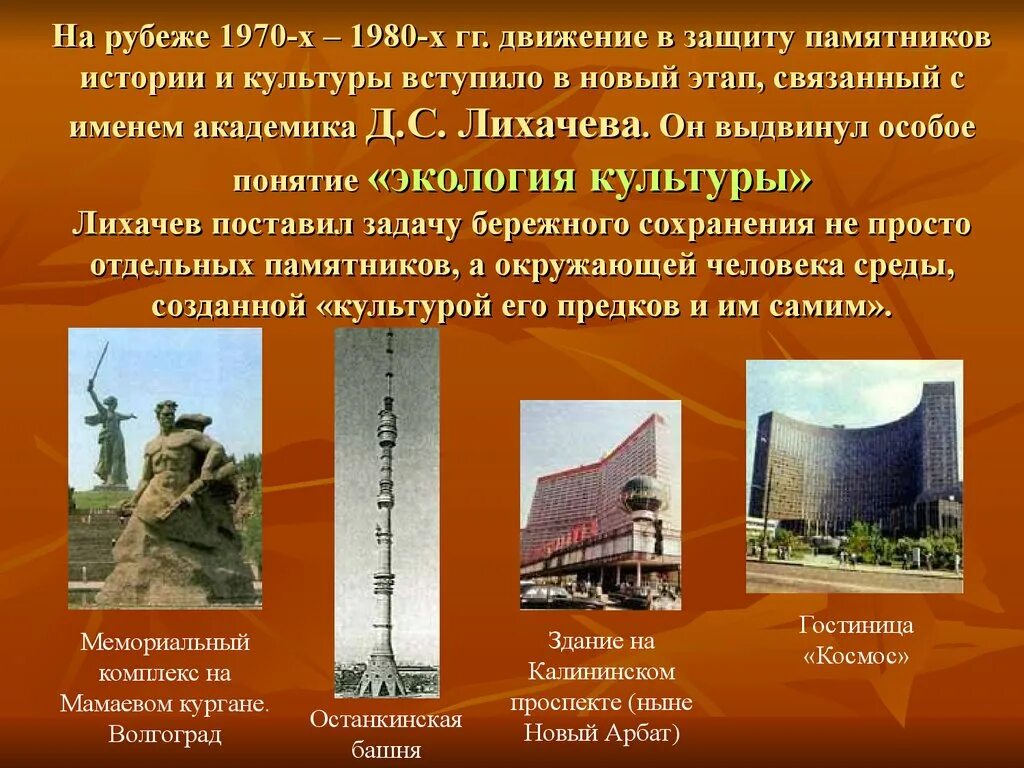 На рубеже 1970-х – 1980-х гг. движение в защиту памятников истории и культуры вступило в новый этап, связанный с именем академика Д.С. Лихачева. Он выдвинул особое понятие «экология культуры»

Лихачев поставил задачу бережного сохранения не просто отдельных памятников, а окружающей человека среды, созданной «культурой его предков и им самим».

Мемориальный комплекс на Мамаевом кургане. Волгоград

Останкинская башня

Здание на Калининском проспекте (ныне Новый Арбат)

Гостиница «Космос»